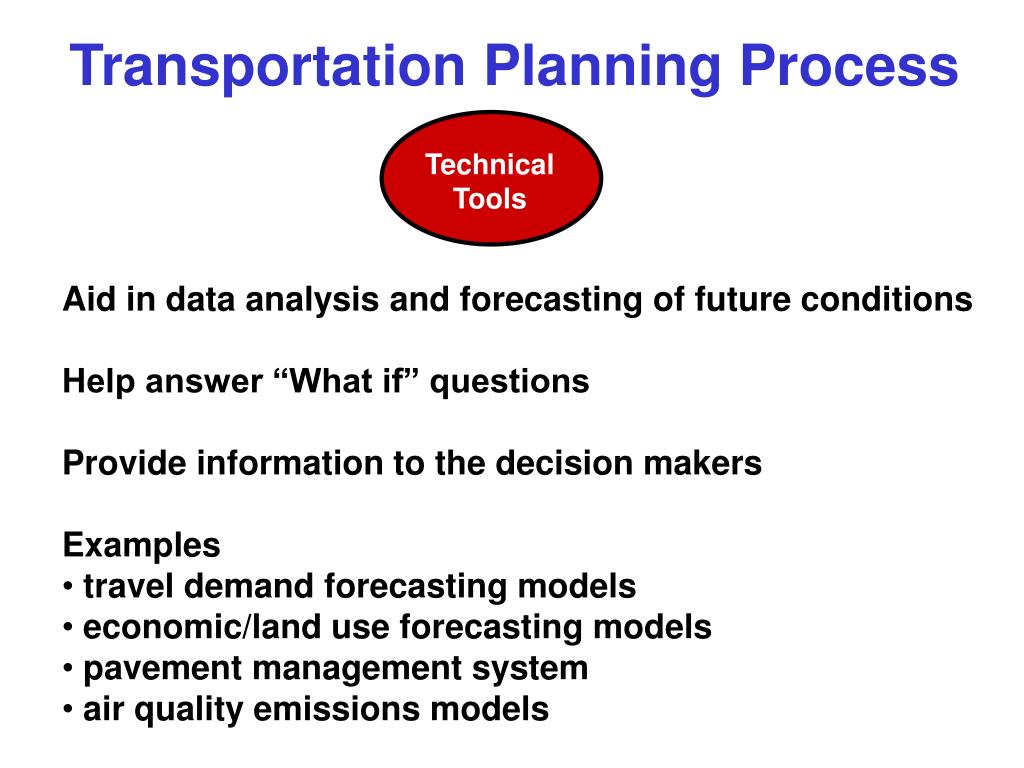 Transportation Planning Process

Technical Tools

Aid in data analysis and forecasting of future conditions

Help answer “What if” questions

Provide information to the decision makers

Examples
• travel demand forecasting models
• economic/land use forecasting models
• pavement management system
• air quality emissions models